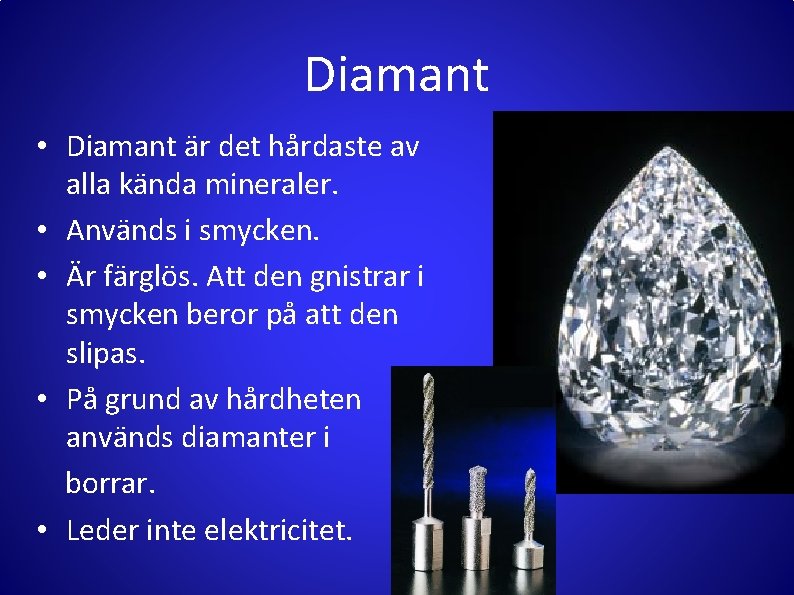 Diamant

• Diamant är det hårdaste av alla kända mineraler.
• Används i smycken.
• Är färglös. Att den gnistrar i smycken beror på att den slipas.
• På grund av hårdheten används diamanter i borrar.
• Leder inte elektricitet.